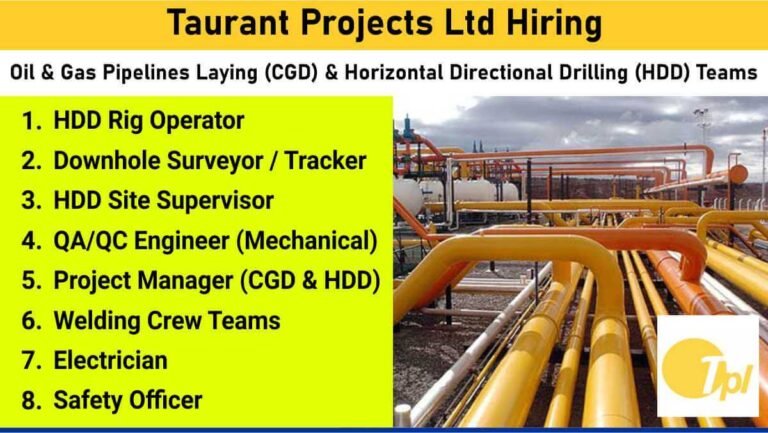 Taurant Projects Ltd Hiring

Oil & Gas Pipelines Laying (CGD) & Horizontal Directional Drilling (HDD) Teams

1. HDD Rig Operator
2. Downhole Surveyor / Tracker
3. HDD Site Supervisor
4. QA/QC Engineer (Mechanical)
5. Project Manager (CGD & HDD)
6. Welding Crew Teams
7. Electrician
8. Safety Officer

Tpl